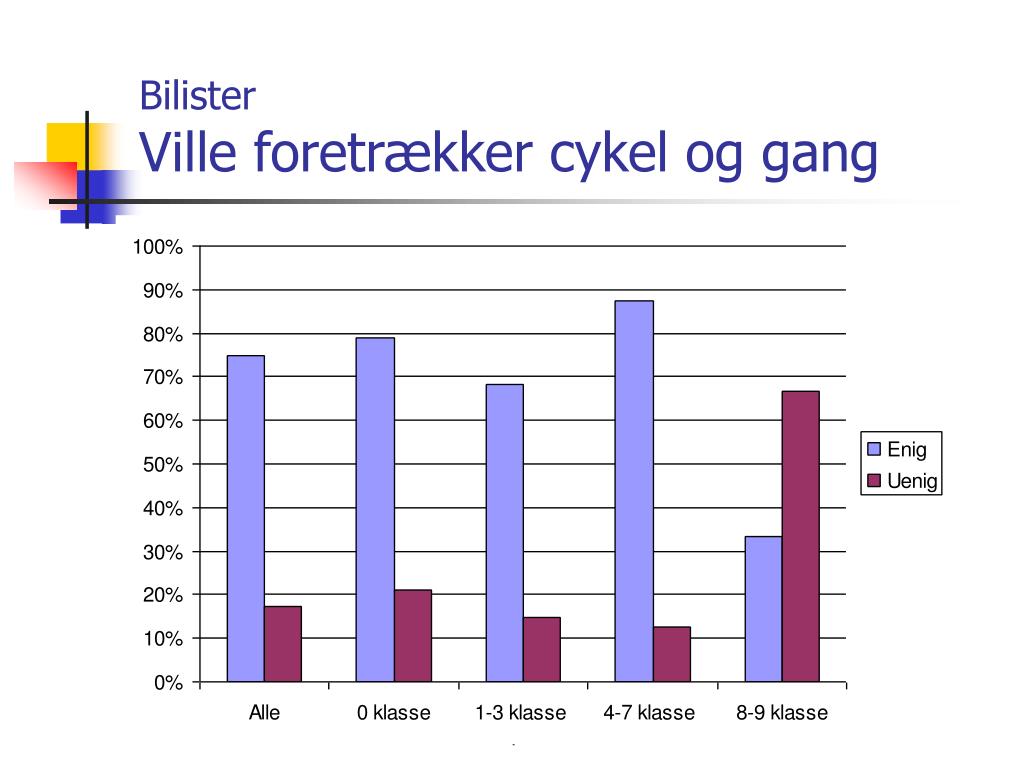 Bilister
Ville foretrækker cykel og gang

100%
90%
80%
70%
60%
50%
40%
30%
20%
10%
0%

Alle
0 klasse
1-3 klasse
4-7 klasse
8-9 klasse

Enig
Uenig